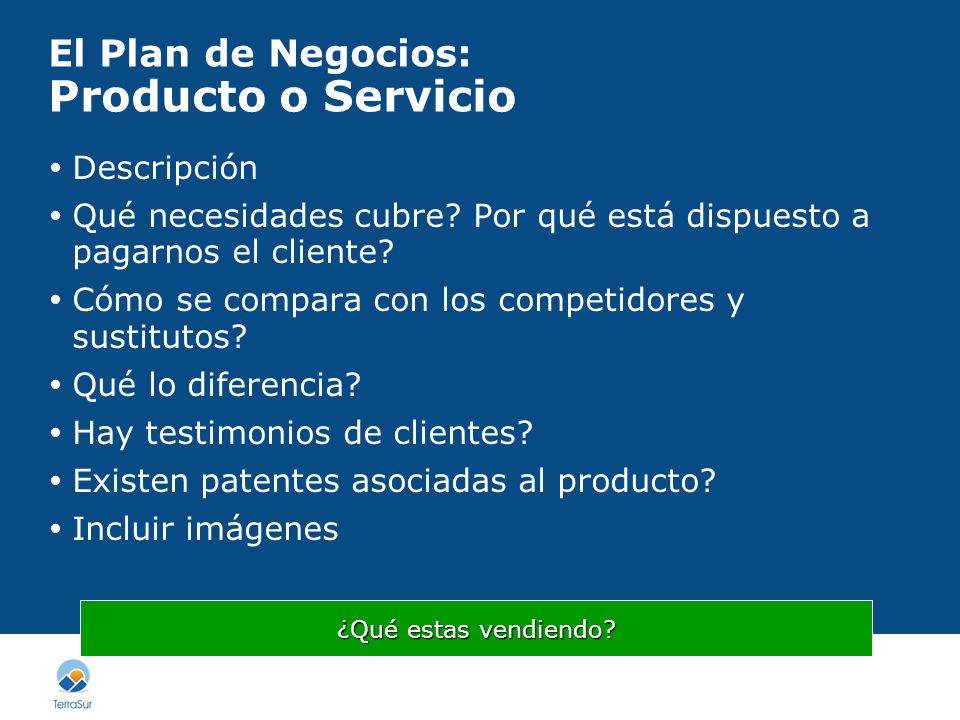 El Plan de Negocios:
Producto o Servicio

• Descripción
• Qué necesidades cubre? Por qué está dispuesto a pagarnos el cliente?
• Cómo se compara con los competidores y sustitutos?
• Qué lo diferencia?
• Hay testimonios de clientes?
• Existen patentes asociadas al producto?
• Incluir imágenes

¿Qué estas vendiendo?

TerraSur